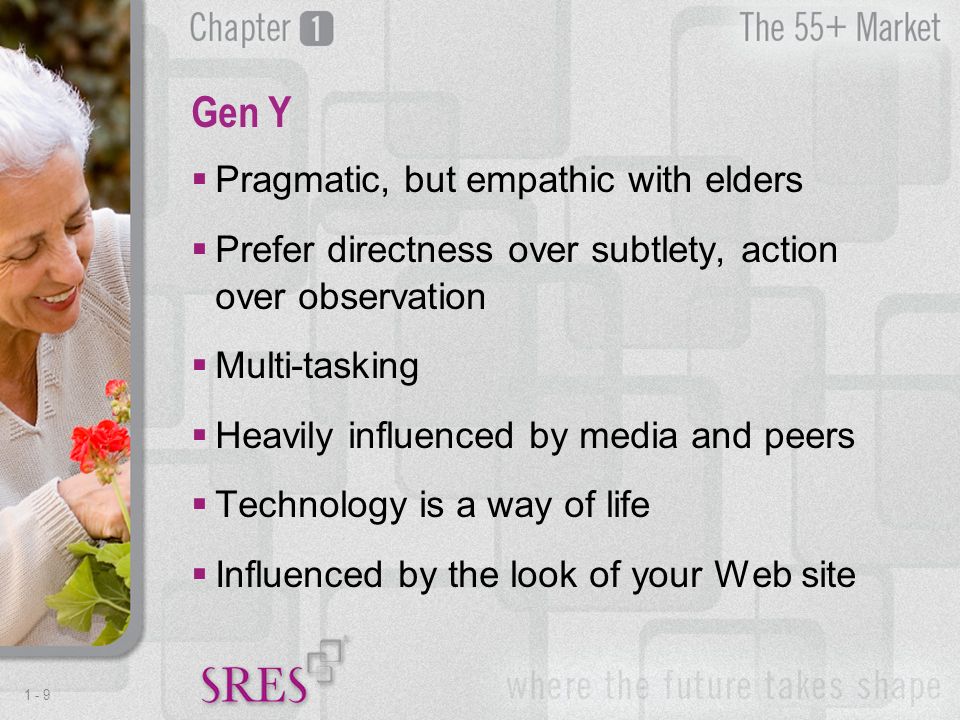 Chapter 1

The 55+ Market

Gen Y

▪ Pragmatic, but empathic with elders

▪ Prefer directness over subtlety, action over observation

▪ Multi-tasking

▪ Heavily influenced by media and peers

▪ Technology is a way of life

▪ Influenced by the look of your Web site

1 - 9

SRES

where the future takes shape